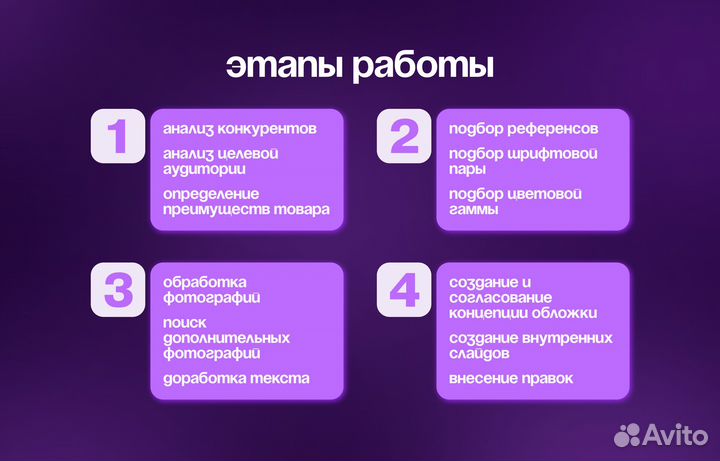 этапы работы

1

анализ конкурентов

анализ целевой аудитории

определение преимуществ товара

2

подбор референсов

подбор шрифтовой пары

подбор цветовой гаммы

3

обработка фотографий

поиск дополнительных фотографий

доработка текста

4

создание и согласование концепции обложки

создание внутренних слайдов

внесение правок

Avito